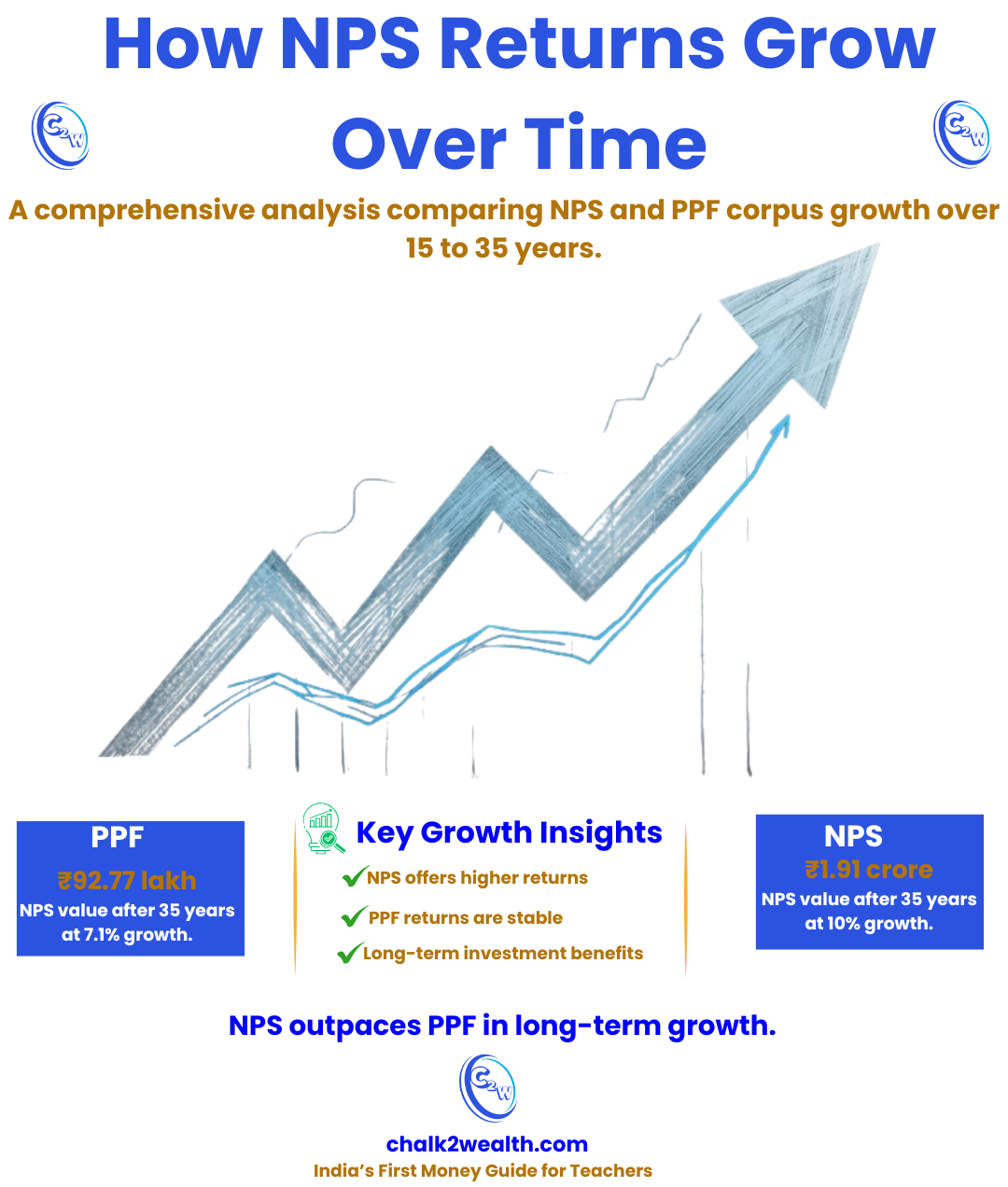 How NPS Returns Grow Over Time

C2W

C2W

A comprehensive analysis comparing NPS and PPF corpus growth over 15 to 35 years.

PPF
₹92.77 lakh
NPS value after 35 years at 7.1% growth.

Key Growth Insights
NPS offers higher returns
PPF returns are stable
Long-term investment benefits

NPS
₹1.91 crore
NPS value after 35 years at 10% growth.

NPS outpaces PPF in long-term growth.

C2W

chalk2wealth.com
India's First Money Guide for Teachers